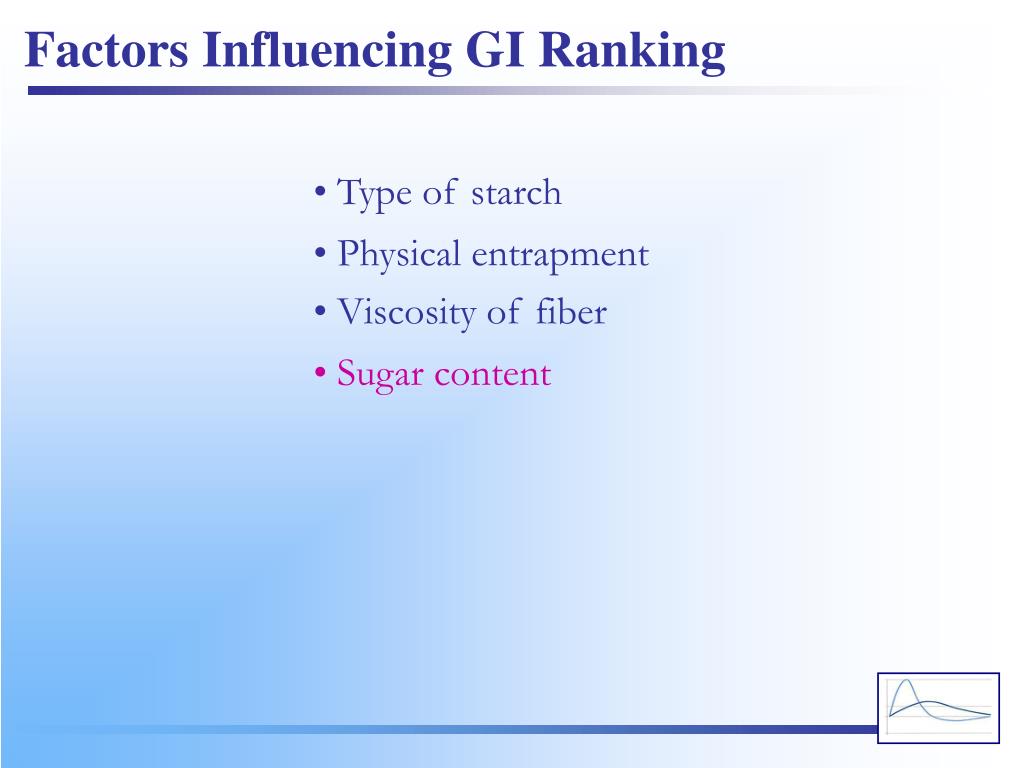 Factors Influencing GI Ranking

• Type of starch
• Physical entrapment
• Viscosity of fiber
• Sugar content